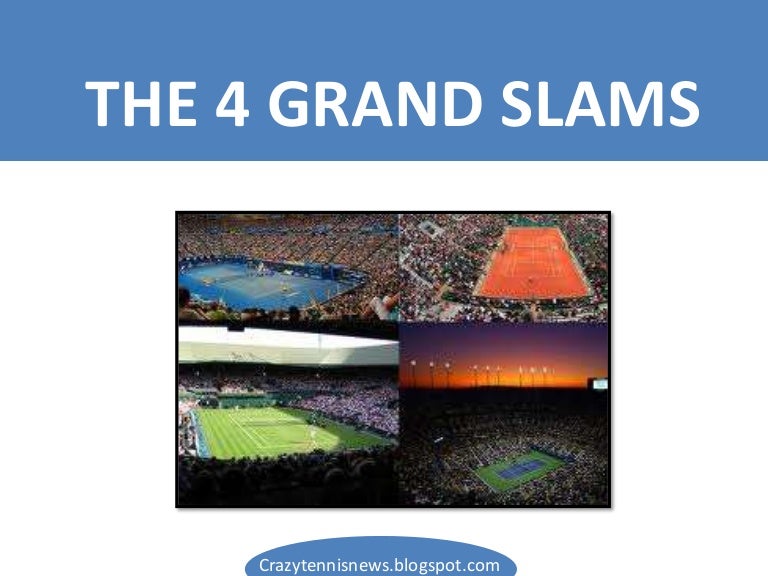 THE 4 GRAND SLAMS

Crazytennisnews.blogspot.com